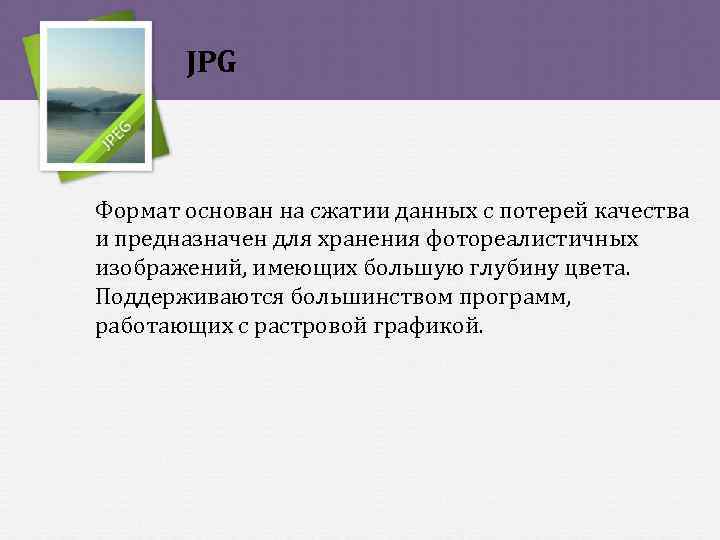 JPEG

JPG

Формат основан на сжатии данных с потерей качества и предназначен для хранения фотореалистичных изображений, имеющих большую глубину цвета. Поддерживаются большинством программ, работающих с растровой графикой.